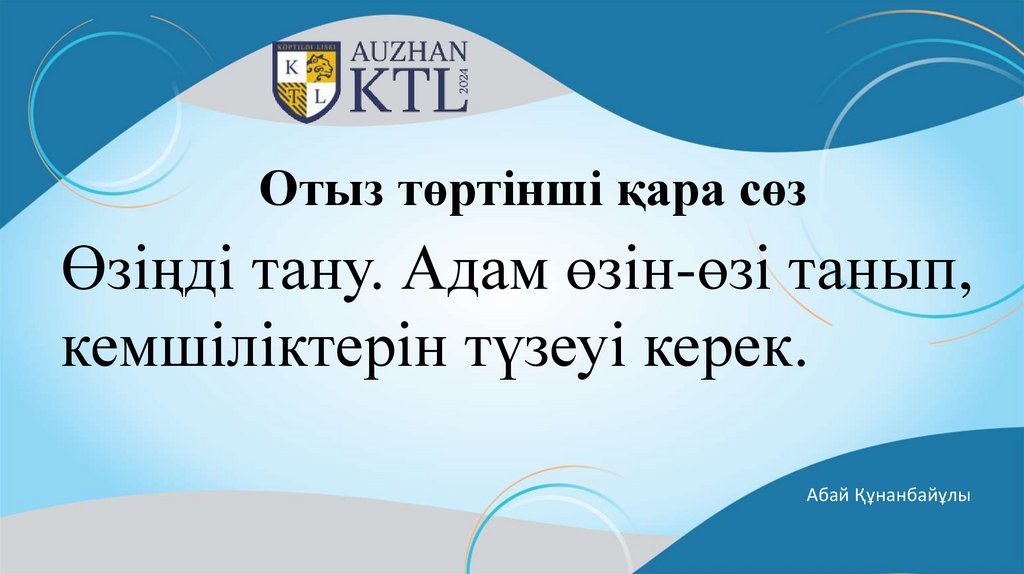 KÖPTILDI LISEI
K L
AUZHAN
KTL
2024

Отыз төртінші қара сөз

Өзіңді тану. Адам өзін-өзі танып, кемшіліктерін түзеуі керек.

Абай Құнанбайұлы